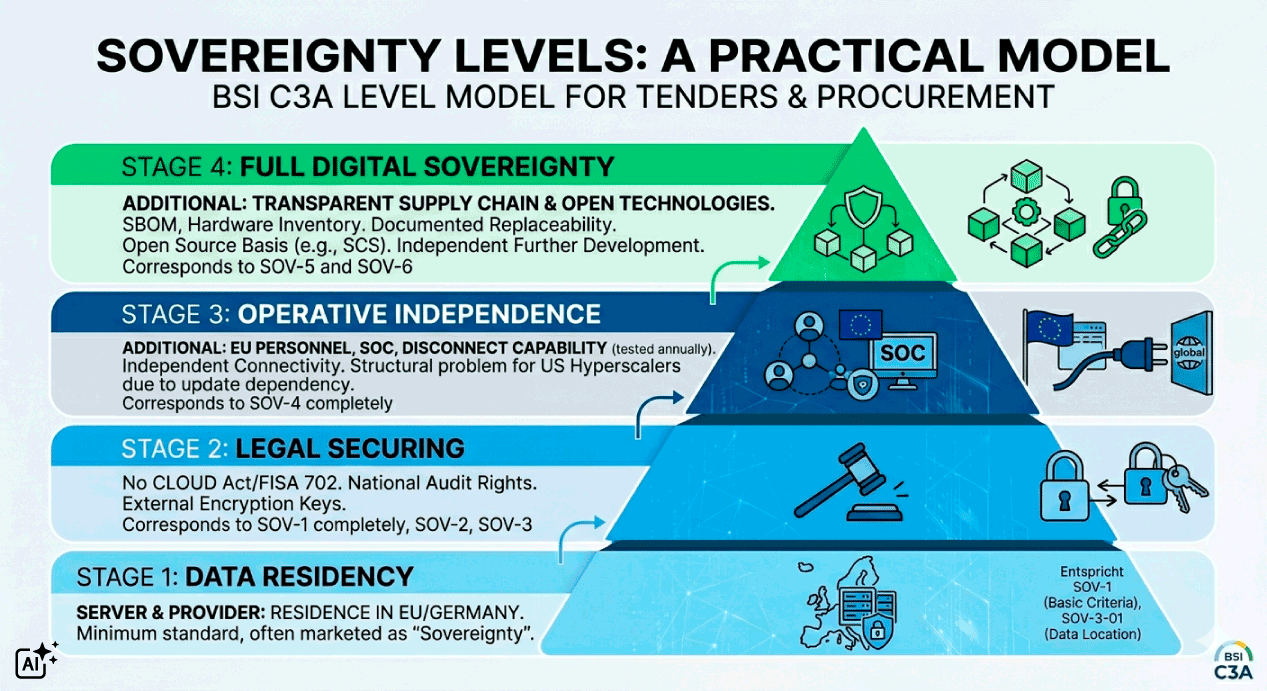 SOVEREIGNTY LEVELS: A PRACTICAL MODEL
BSI C3A LEVEL MODEL FOR TENDERS & PROCUREMENT

STAGE 4: FULL DIGITAL SOVEREIGNTY
ADDITIONAL: TRANSPARENT SUPPLY CHAIN & OPEN TECHNOLOGIES.
SBOM, Hardware Inventory. Documented Replaceability.
Open Source Basis (e.g., SCS). Independent Further Development.
Corresponds to SOV-5 and SOV-6

STAGE 3: OPERATIVE INDEPENDENCE
ADDITIONAL: EU PERSONNEL, SOC, DISCONNECT CAPABILITY (tested annually).
Independent Connectivity. Structural problem for US Hyperscalers due to update dependency.
Corresponds to SOV-4 completely

SOC

global

STAGE 2: LEGAL SECURING
No CLOUD Act/FISA 702. National Audit Rights.
External Encryption Keys.
Corresponds to SOV-1 completely, SOV-2, SOV-3

STAGE 1: DATA RESIDENCY
SERVER & PROVIDER: RESIDENCE IN EU/GERMANY.
Minimum standard, often marketed as "Sovereignty".

Entspricht
SOV-1
(Basic Criteria),
SOV-3-01
(Data Location)

AI

BSI
C3A